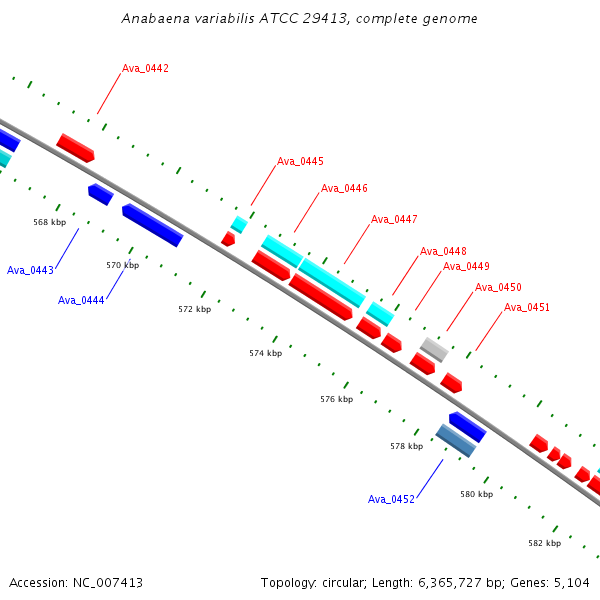 Anabaena variabilis ATCC 29413, complete genome

Ava_0442
Ava_0445
Ava_0446
Ava_0447
Ava_0448
Ava_0449
Ava_0450
Ava_0451

568 kbp
Ava_0443
570 kbp
Ava_0444
572 kbp
574 kbp
576 kbp
578 kbp
Ava_0452
580 kbp
582 kbp

Accession: NC_007413

Topology: circular; Length: 6,365,727 bp; Genes: 5,104